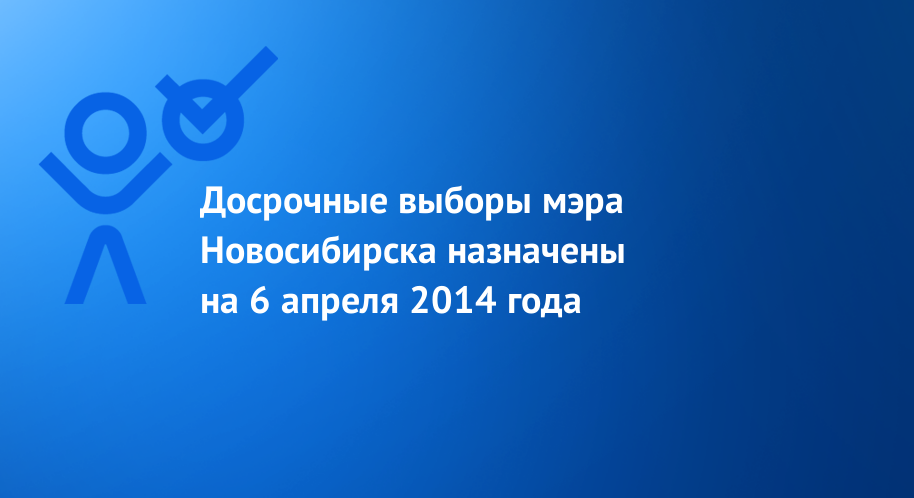 Досрочные выборы мэра Новосибирска назначены на 6 апреля 2014 года